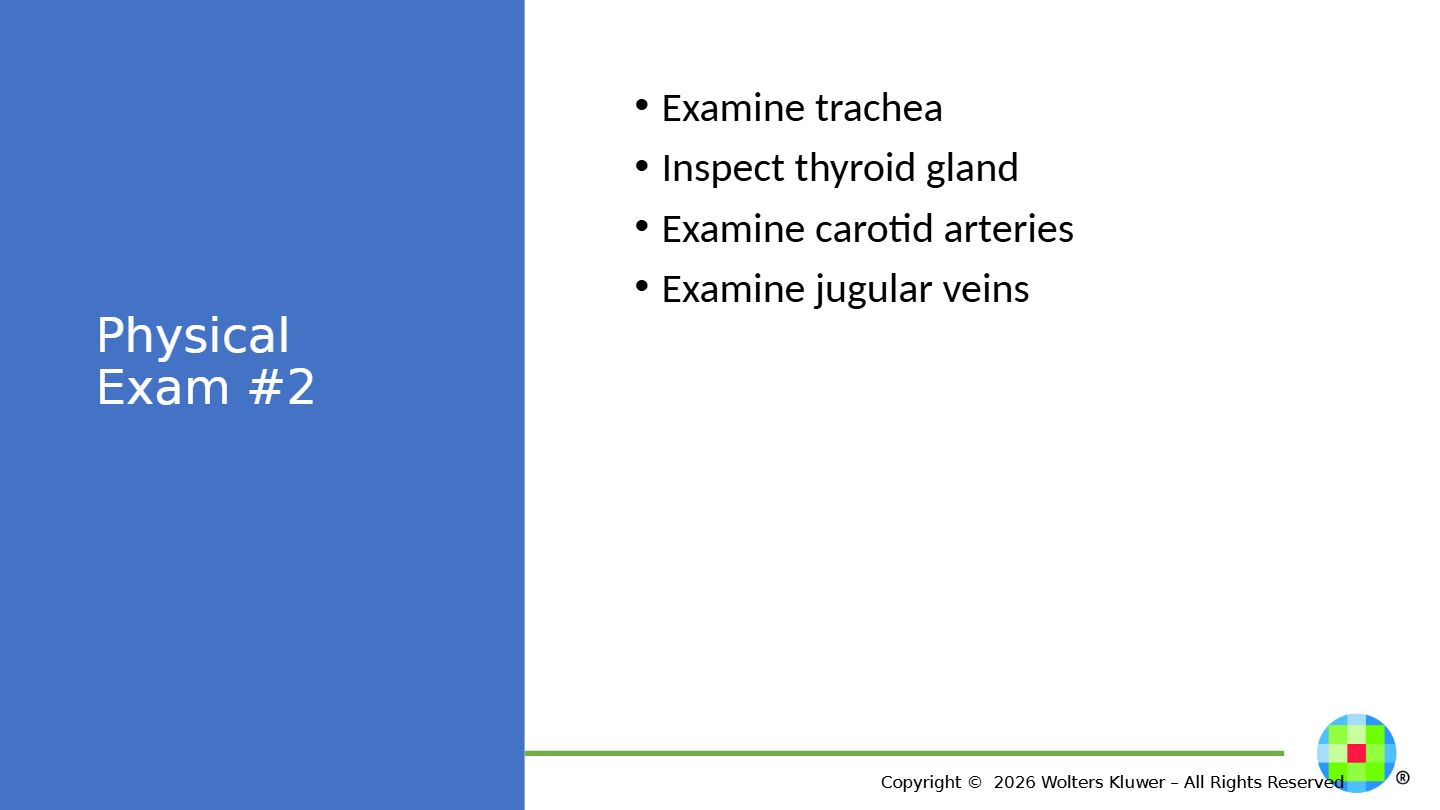 Physical Exam #2

• Examine trachea
• Inspect thyroid gland
• Examine carotid arteries
• Examine jugular veins

Copyright © 2026 Wolters Kluwer – All Rights Reserved

®